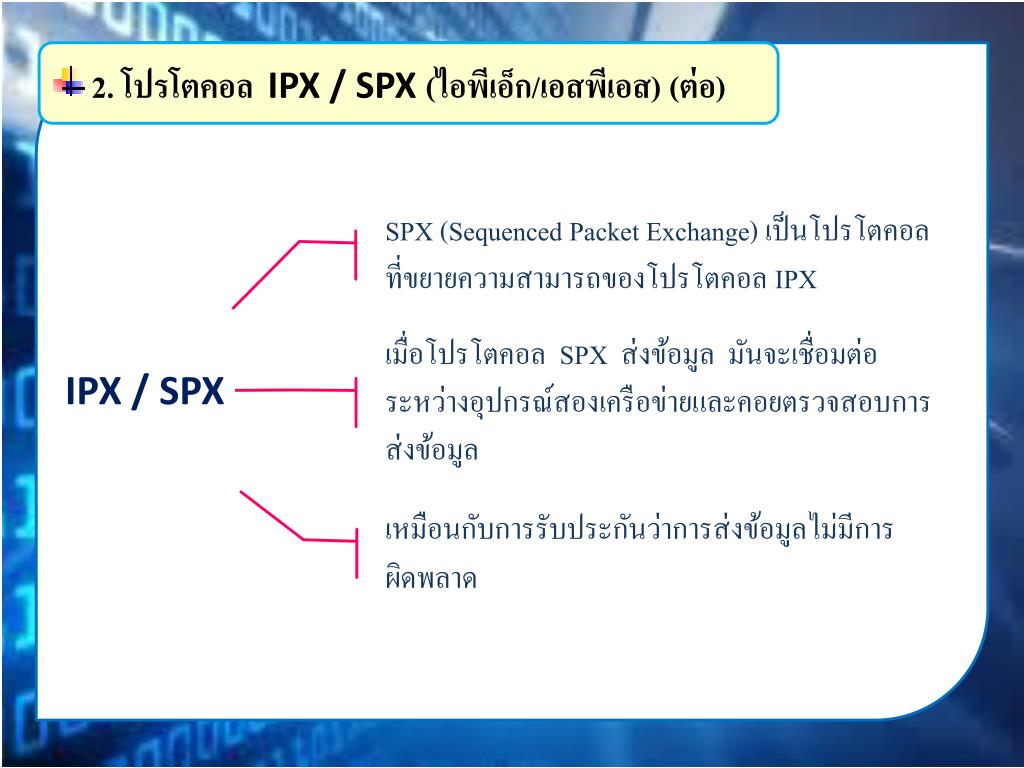 2. โปรโตคอล IPX / SPX (ไอพีเอ็ก/เอสพีเอส) (ต่อ)

IPX / SPX

SPX (Sequenced Packet Exchange) เป็นโปรโตคอลที่ขยายความสามารถของโปรโตคอล IPX

เมื่อโปรโตคอล SPX ส่งข้อมูล มันจะเชื่อมต่อระหว่างอุปกรณ์สองเครือข่ายและคอยตรวจสอบการส่งข้อมูล

เหมือนกับการรับประกันว่าการส่งข้อมูลไม่มีการผิดพลาด